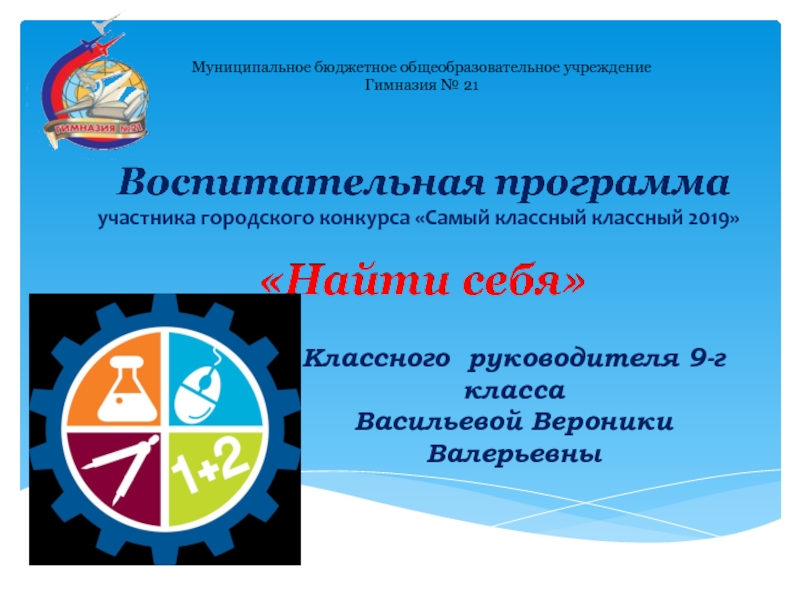 ГИМНАЗИЯ №21

Муниципальное бюджетное общеобразовательное учреждение
Гимназия № 21

Воспитательная программа
участника городского конкурса «Самый классный классный 2019»

«Найти себя»

Классного руководителя 9-г класса
Васильевой Вероники Валерьевны

1+2